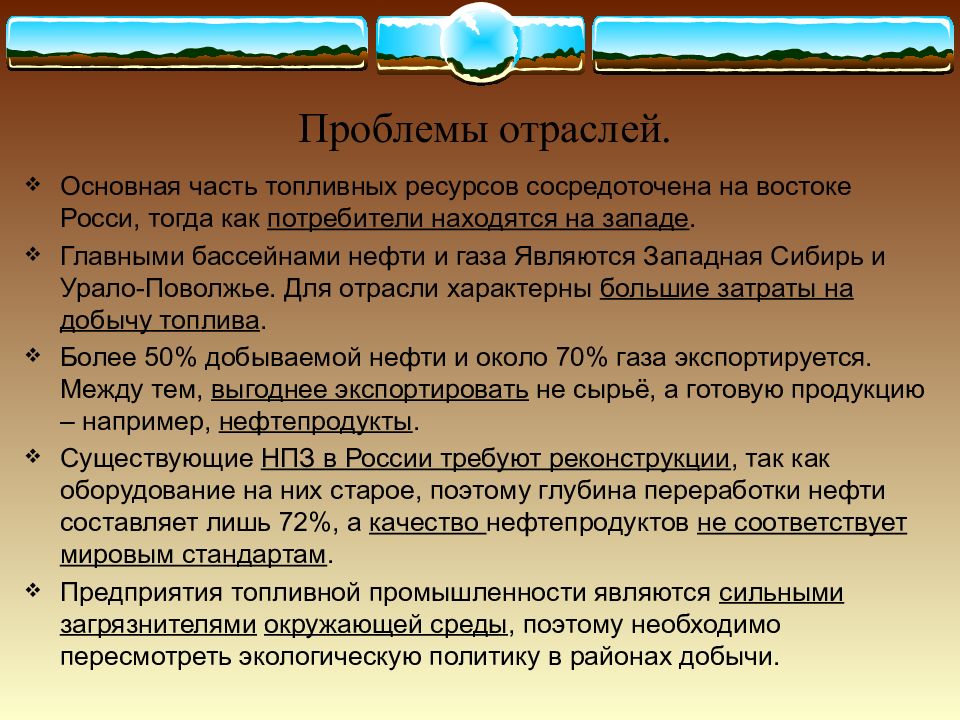 Проблемы отраслей.

❖ Основная часть топливных ресурсов сосредоточена на востоке Росси, тогда как потребители находятся на западе.

❖ Главными бассейнами нефти и газа Являются Западная Сибирь и Урало-Поволжье. Для отрасли характерны большие затраты на добычу топлива.

❖ Более 50% добываемой нефти и около 70% газа экспортируется. Между тем, выгоднее экспортировать не сырьё, а готовую продукцию – например, нефтепродукты.

❖ Существующие НПЗ в России требуют реконструкции, так как оборудование на них старое, поэтому глубина переработки нефти составляет лишь 72%, а качество нефтепродуктов не соответствует мировым стандартам.

❖ Предприятия топливной промышленности являются сильными загрязнителями окружающей среды, поэтому необходимо пересмотреть экологическую политику в районах добычи.